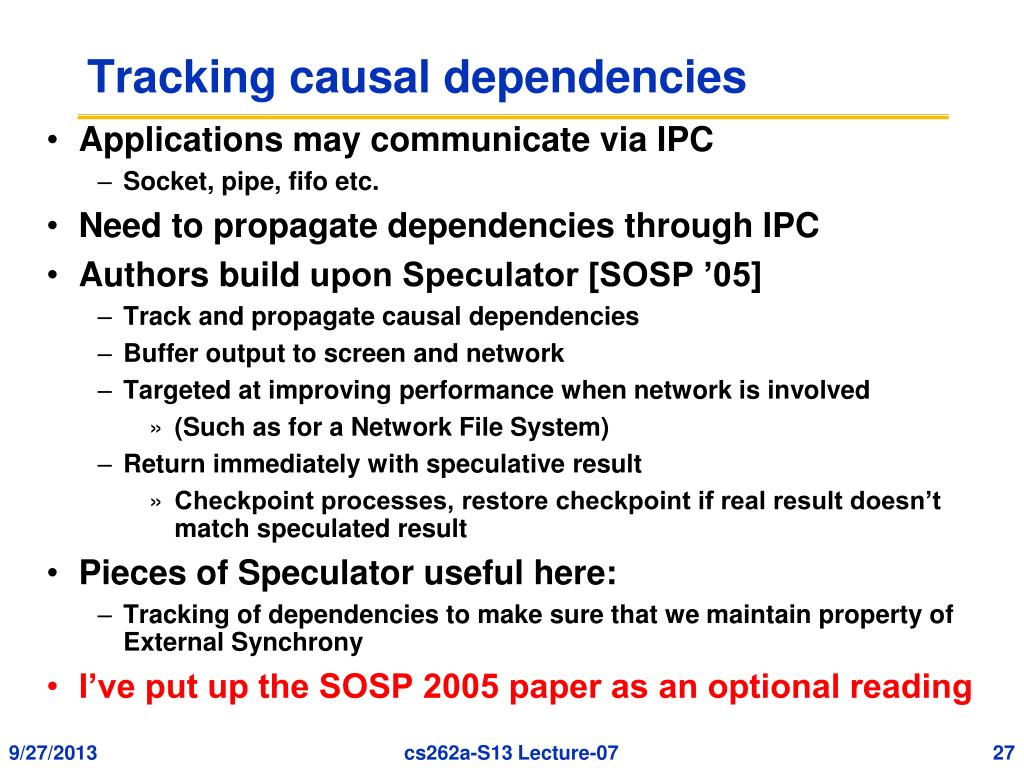 Tracking causal dependencies

• Applications may communicate via IPC
 – Socket, pipe, fifo etc.
• Need to propagate dependencies through IPC
• Authors build upon Speculator [SOSP ’05]
 – Track and propagate causal dependencies
 – Buffer output to screen and network
 – Targeted at improving performance when network is involved
  » (Such as for a Network File System)
 – Return immediately with speculative result
  » Checkpoint processes, restore checkpoint if real result doesn’t match speculated result
• Pieces of Speculator useful here:
 – Tracking of dependencies to make sure that we maintain property of External Synchrony
• I’ve put up the SOSP 2005 paper as an optional reading

9/27/2013 cs262a-S13 Lecture-07 27